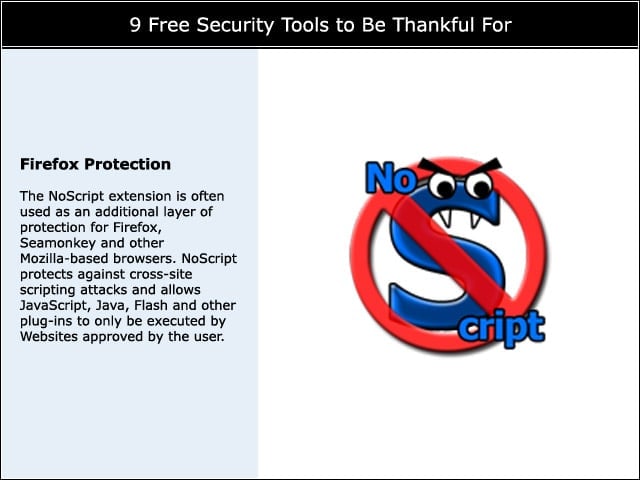 9 Free Security Tools to Be Thankful For

Firefox Protection

The NoScript extension is often used as an additional layer of protection for Firefox, Seamonkey and other Mozilla-based browsers. NoScript protects against cross-site scripting attacks and allows JavaScript, Java, Flash and other plug-ins to only be executed by Websites approved by the user.

No
S
cript